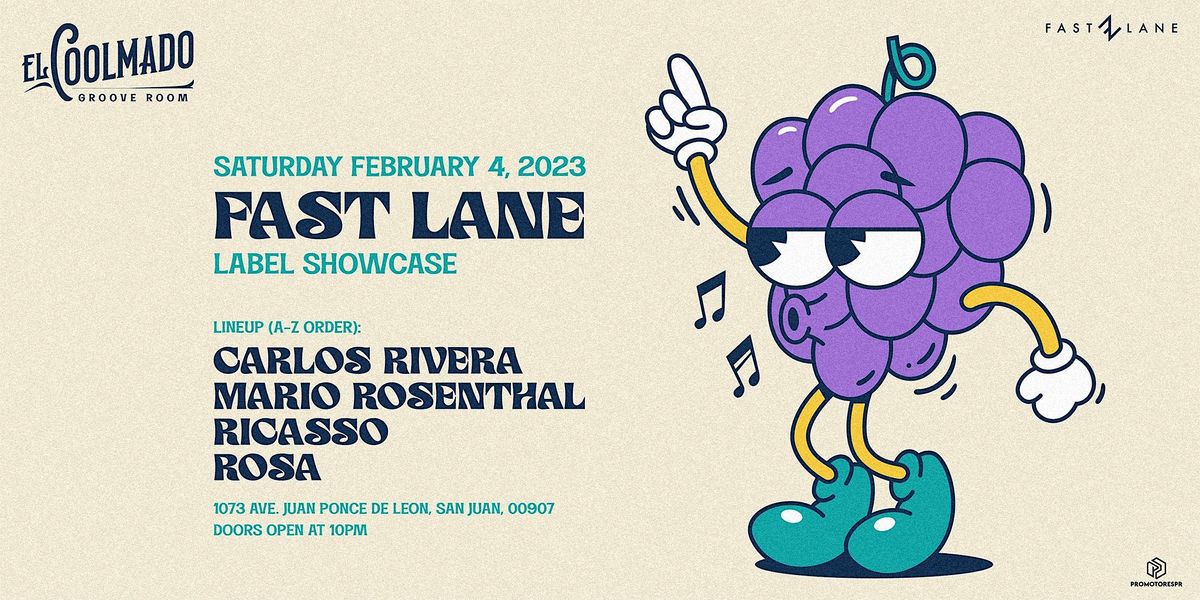 EL COOLMADO
GROOVE ROOM

FAST LANE

SATURDAY FEBRUARY 4, 2023
FAST LANE
LABEL SHOWCASE

LINEUP (A-Z ORDER):
CARLOS RIVERA
MARIO ROSENTHAL
RICASSO
ROSA

1073 AVE. JUAN PONCE DE LEON, SAN JUAN, 00907
DOORS OPEN AT 10PM

PROMOTORESPR